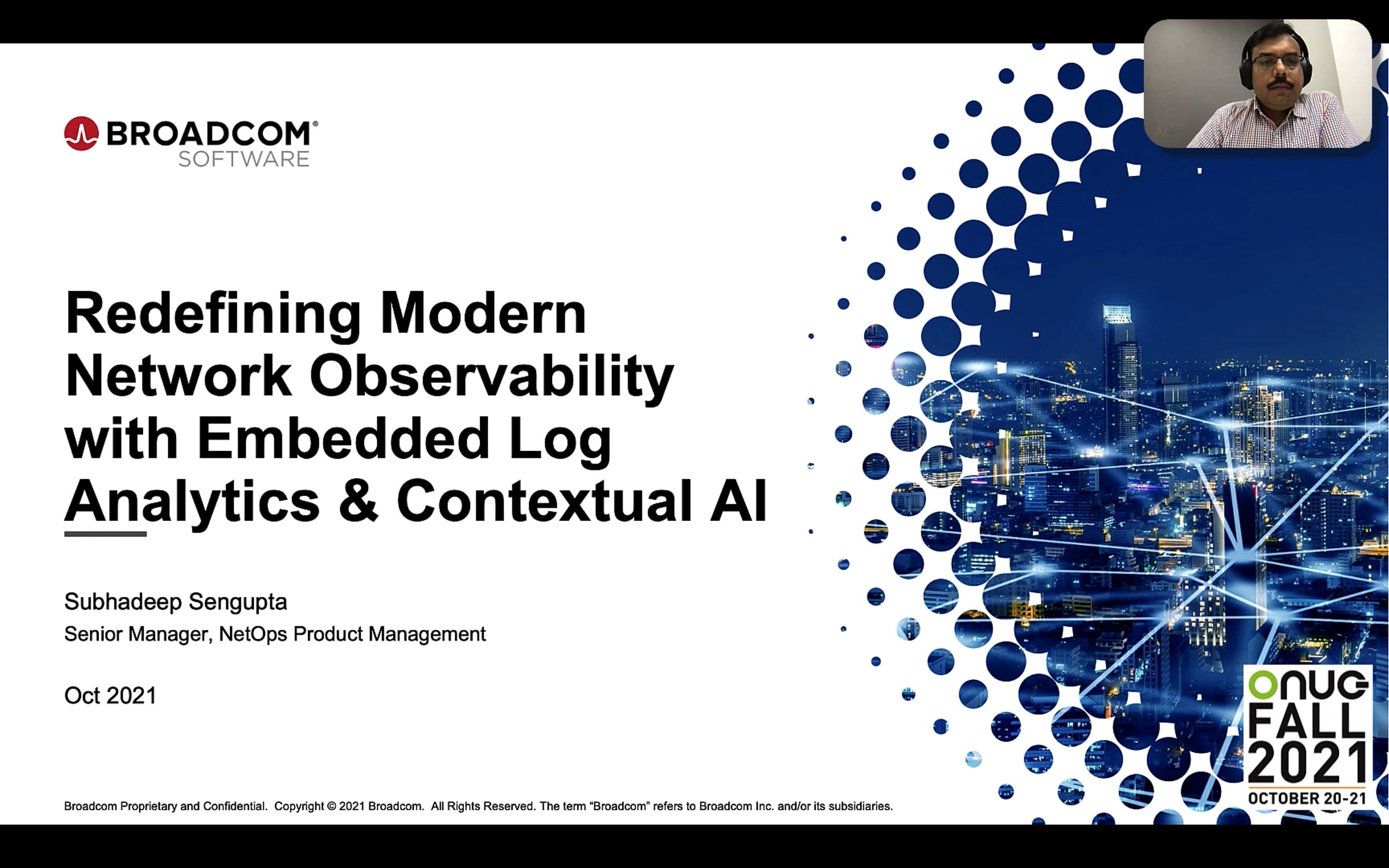 BROADCOM®
SOFTWARE

Redefining Modern Network Observability with Embedded Log Analytics & Contextual AI

Subhadeep Sengupta
Senior Manager, NetOps Product Management

Oct 2021

ONUG
FALL
2021
OCTOBER 20-21

Broadcom Proprietary and Confidential. Copyright © 2021 Broadcom. All Rights Reserved. The term "Broadcom" refers to Broadcom Inc. and/or its subsidiaries.